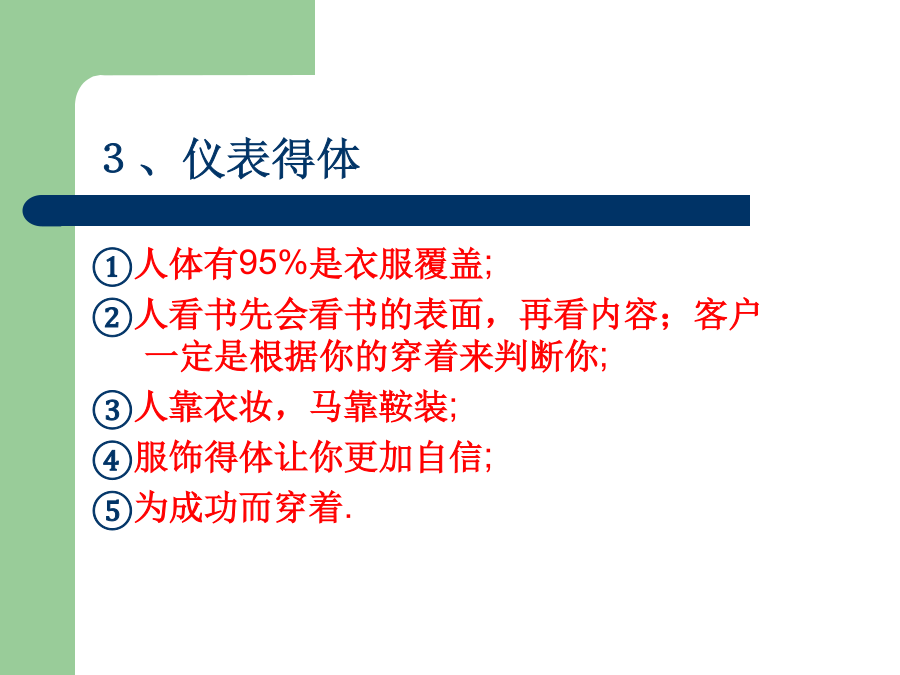 3、仪表得体

①人体有95%是衣服覆盖;

②人看书先会看书的表面，再看内容；客户一定是根据你的穿着来判断你;

③人靠衣妆，马靠鞍装;

④服饰得体让你更加自信;

⑤为成功而穿着.